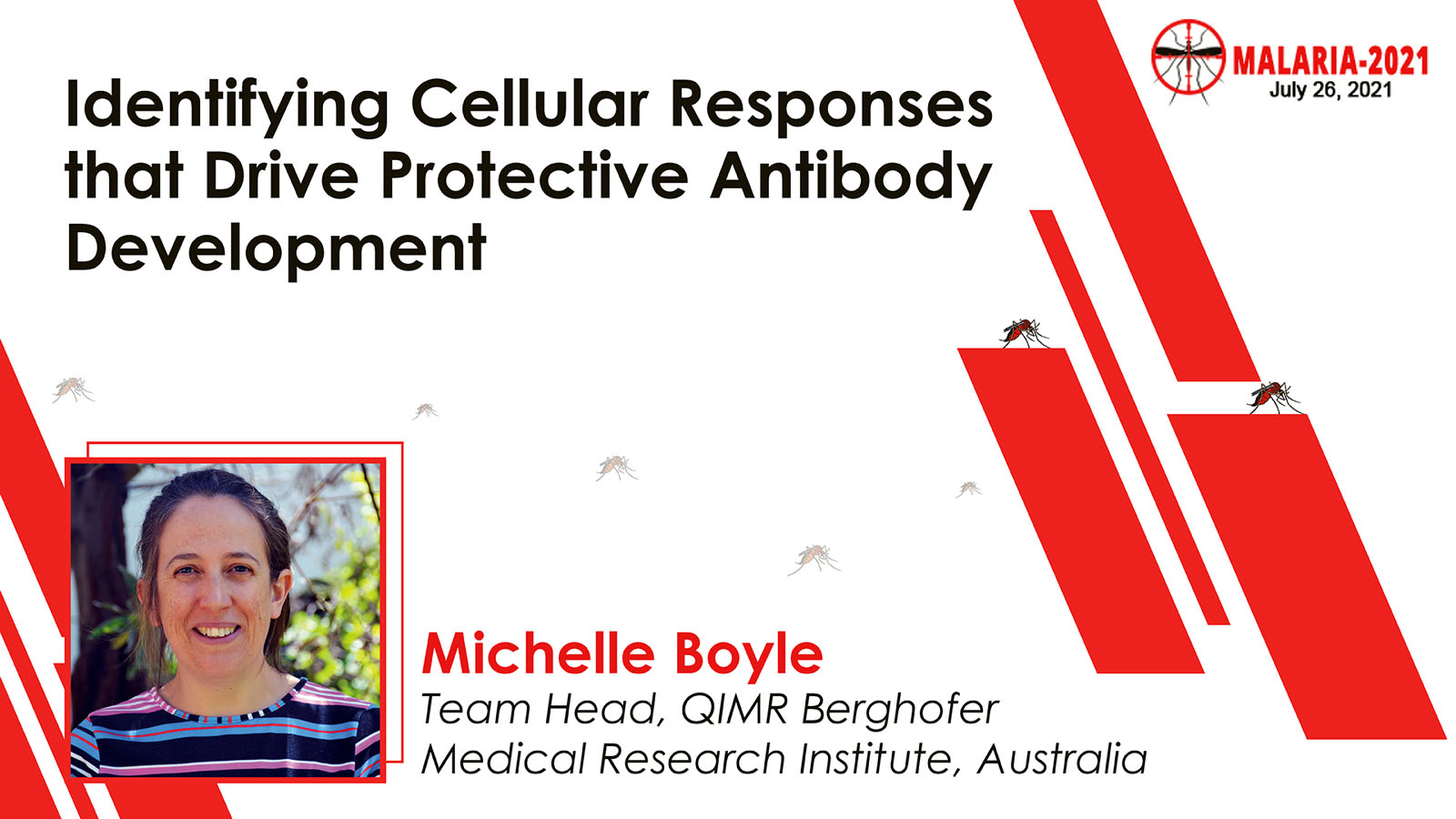 MALARIA-2021
July 26, 2021

Identifying Cellular Responses that Drive Protective Antibody Development

Michelle Boyle
Team Head, QIMR Berghofer Medical Research Institute, Australia